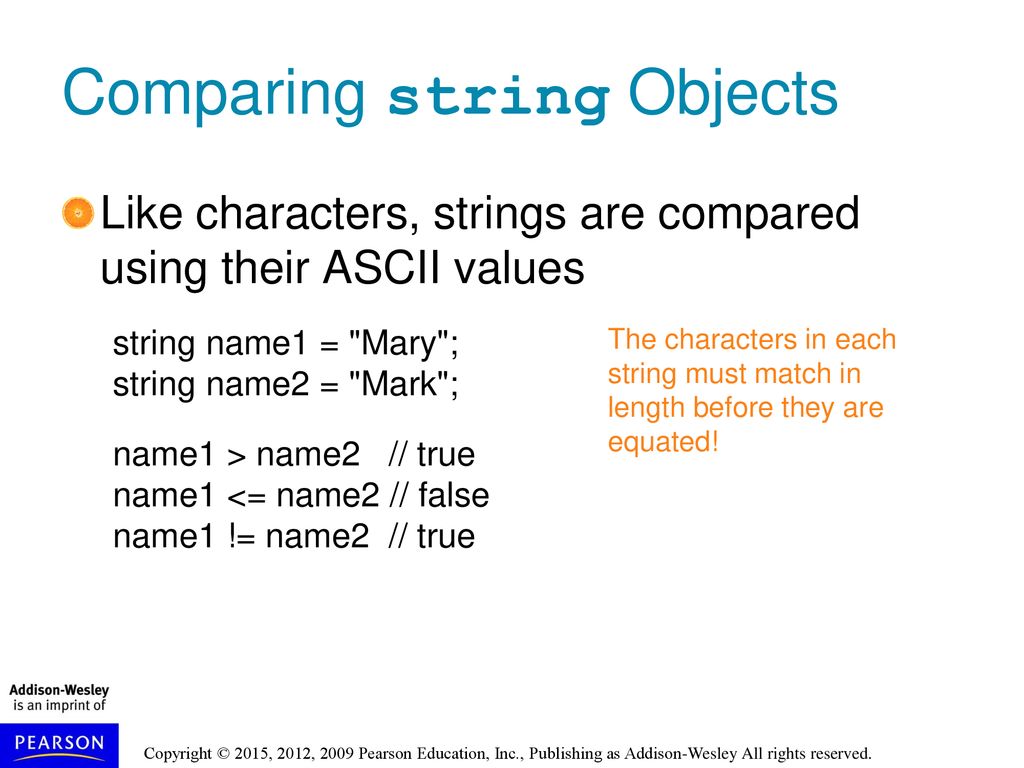 Comparing string Objects

Like characters, strings are compared using their ASCII values

string name1 = "Mary";
string name2 = "Mark";

name1 > name2 // true
name1 <= name2 // false
name1 != name2 // true

The characters in each string must match in length before they are equated!

Addison-Wesley
is an imprint of

PEARSON

Copyright © 2015, 2012, 2009 Pearson Education, Inc., Publishing as Addison-Wesley All rights reserved.